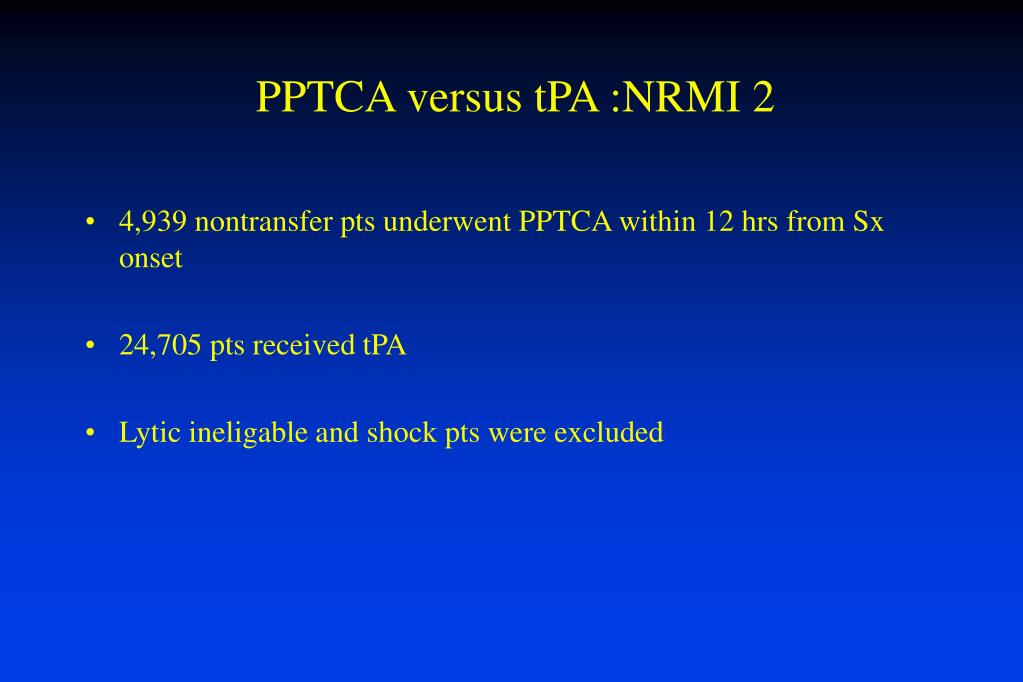 PPTCA versus tPA :NRMI 2

• 4,939 nontransfer pts underwent PPTCA within 12 hrs from Sx onset

• 24,705 pts received tPA

• Lytic ineligable and shock pts were excluded